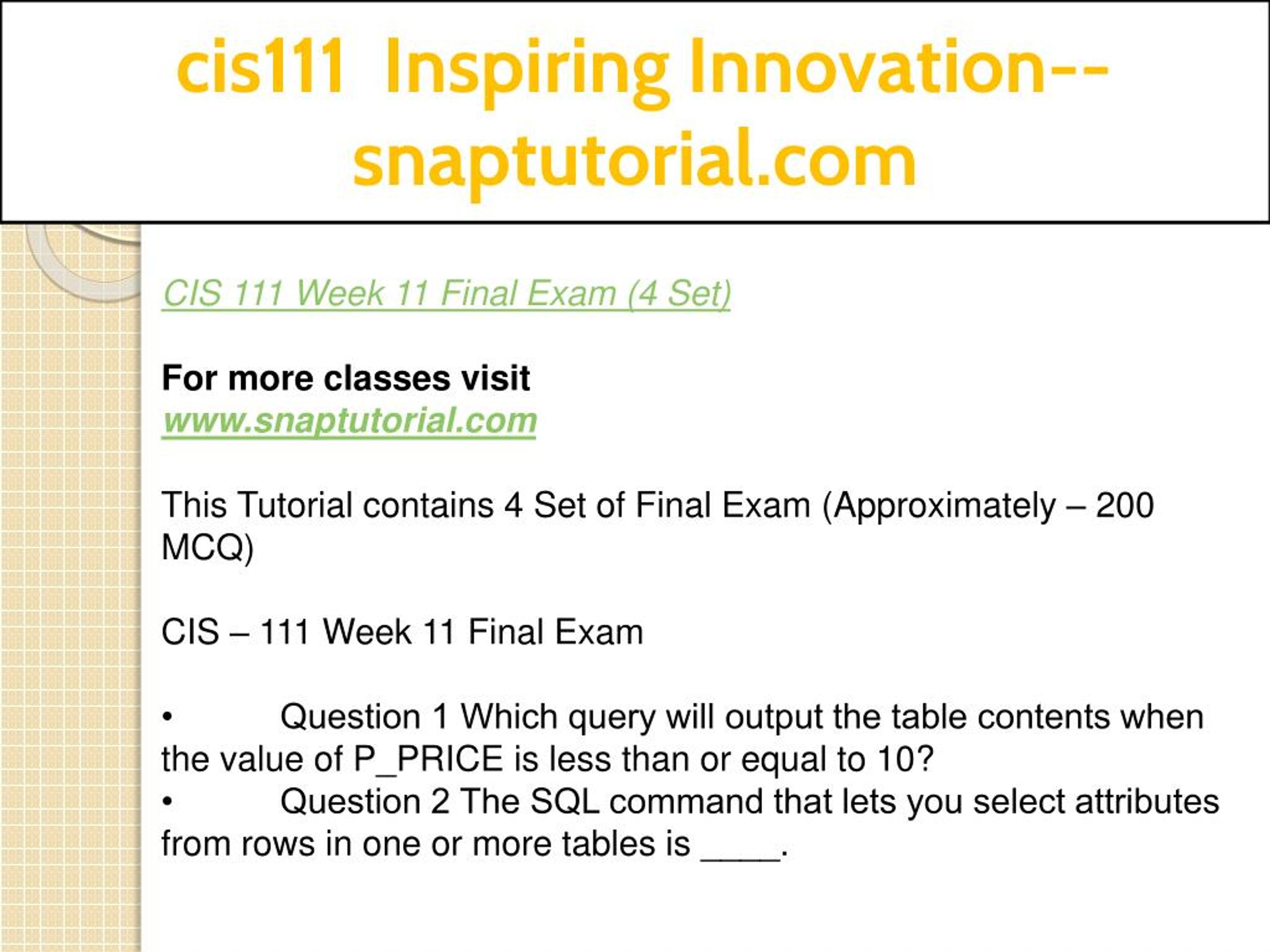 cis111 Inspiring Innovation--snaptutorial.com

CIS 111 Week 11 Final Exam (4 Set)

For more classes visit
www.snaptutorial.com

This Tutorial contains 4 Set of Final Exam (Approximately – 200 MCQ)

CIS – 111 Week 11 Final Exam

• Question 1 Which query will output the table contents when the value of P_PRICE is less than or equal to 10?
• Question 2 The SQL command that lets you select attributes from rows in one or more tables is ____.